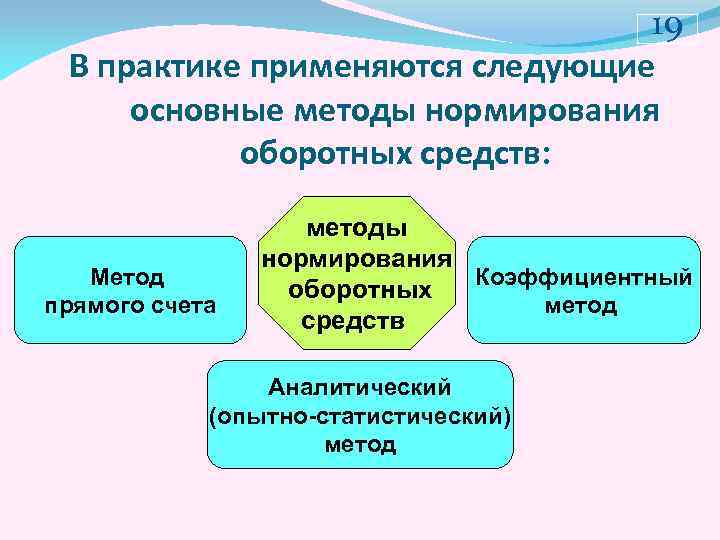 19

В практике применяются следующие основные методы нормирования оборотных средств:

Метод прямого счета

методы нормирования оборотных средств

Коэффициентный метод

Аналитический (опытно-статистический) метод